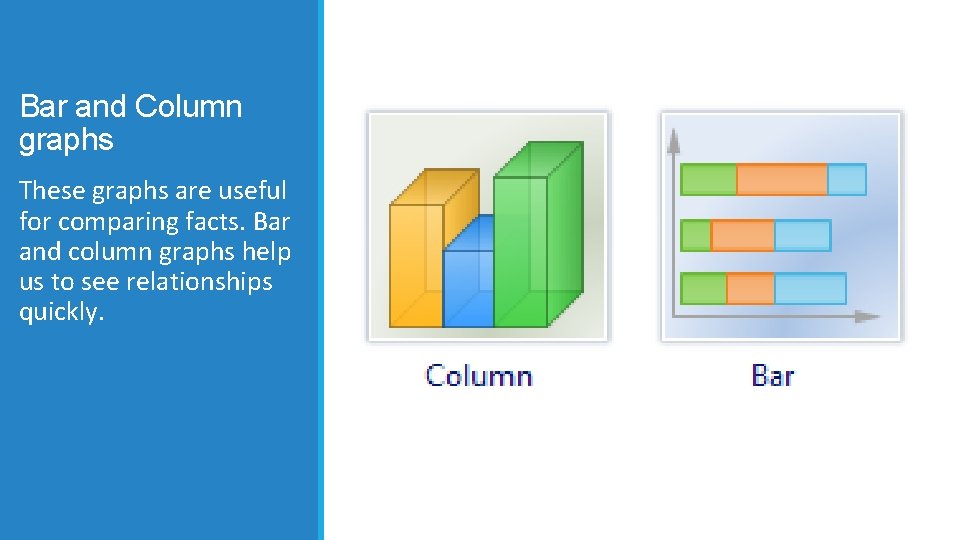 Bar and Column graphs

These graphs are useful for comparing facts. Bar and column graphs help us to see relationships quickly.

Column

Bar